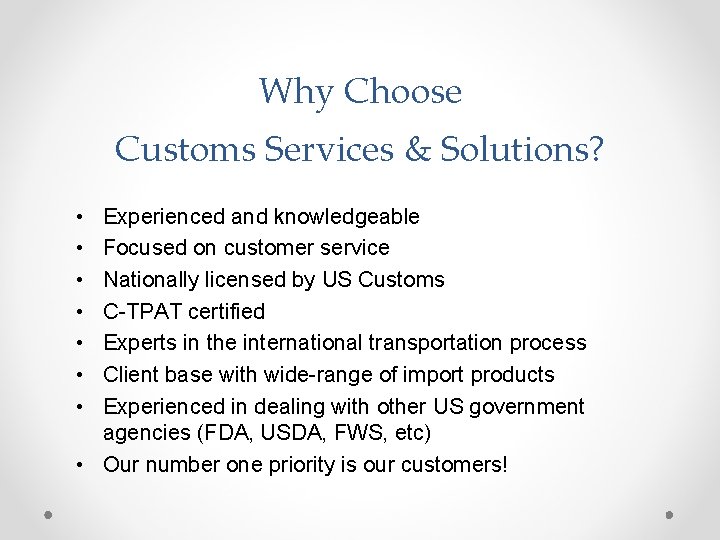 Why Choose
Customs Services & Solutions?

• Experienced and knowledgeable
• Focused on customer service
• Nationally licensed by US Customs
• C-TPAT certified
• Experts in the international transportation process
• Client base with wide-range of import products
• Experienced in dealing with other US government agencies (FDA, USDA, FWS, etc)
• Our number one priority is our customers!